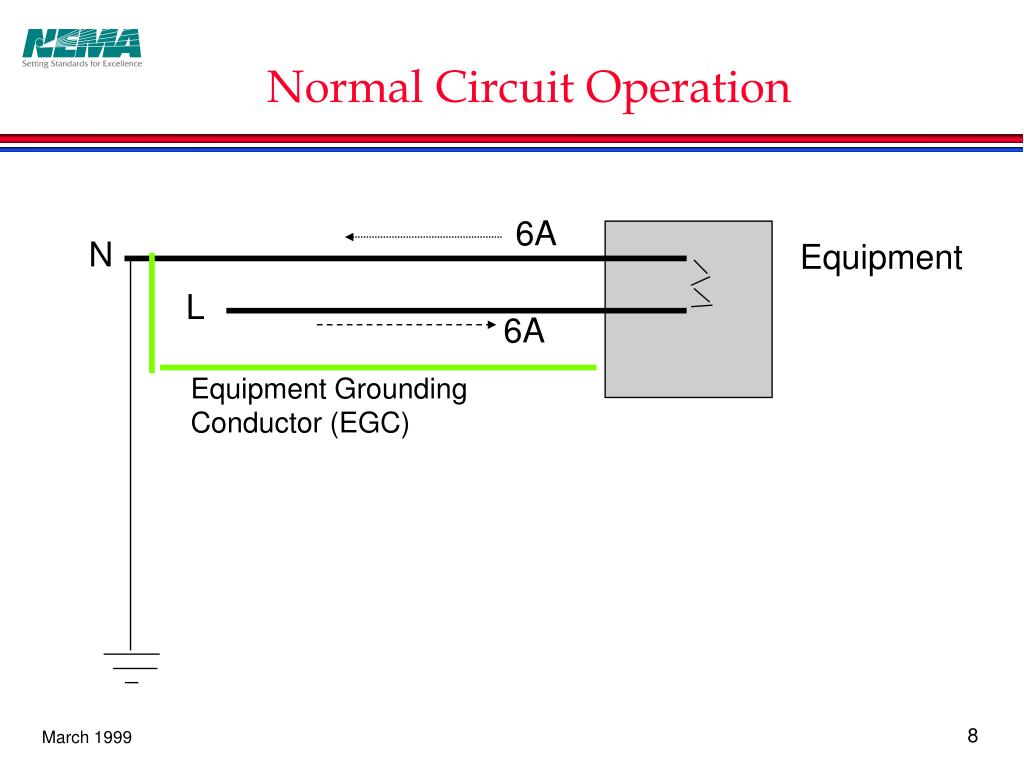 NEMA
Setting Standards for Excellence

Normal Circuit Operation

6A

N

Equipment

L

6A

Equipment Grounding Conductor (EGC)

March 1999

8